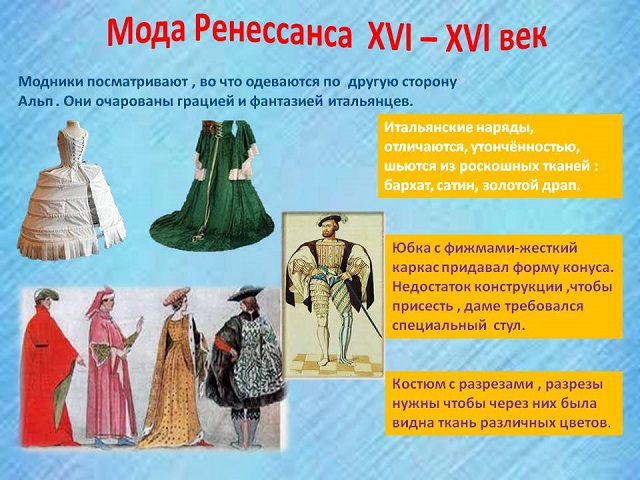 Мода Ренессанса XVI – XVI век

Модники посматривают , во что одеваются по другую сторону Альп . Они очарованы грацией и фантазией итальянцев.

Итальянские наряды, отличаются, утончённостью, шьются из роскошных тканей : бархат, сатин, золотой драп.

Юбка с фижмами-жесткий каркас придавал форму конуса. Недостаток конструкции ,чтобы присесть , даме требовался специальный стул.

Костюм с разрезами , разрезы нужны чтобы через них была видна ткань различных цветов.